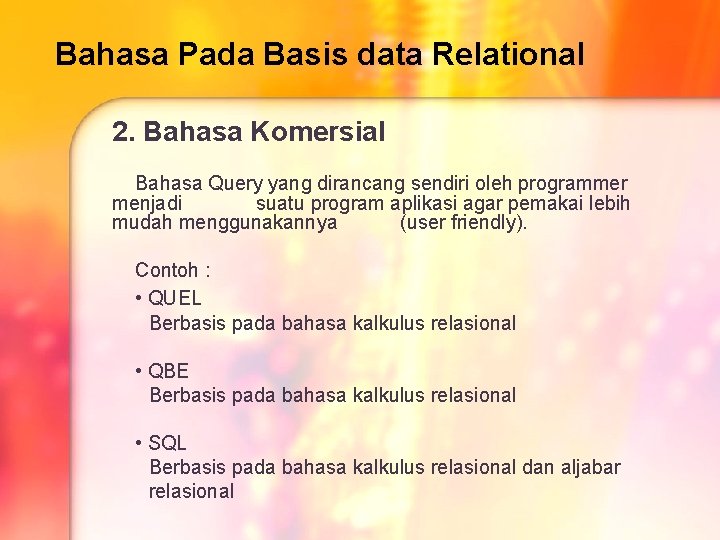 Bahasa Pada Basis data Relational

2. Bahasa Komersial

Bahasa Query yang dirancang sendiri oleh programmer menjadi suatu program aplikasi agar pemakai lebih mudah menggunakannya (user friendly).

Contoh :

• QUEL
Berbasis pada bahasa kalkulus relasional

• QBE
Berbasis pada bahasa kalkulus relasional

• SQL
Berbasis pada bahasa kalkulus relasional dan aljabar relasional